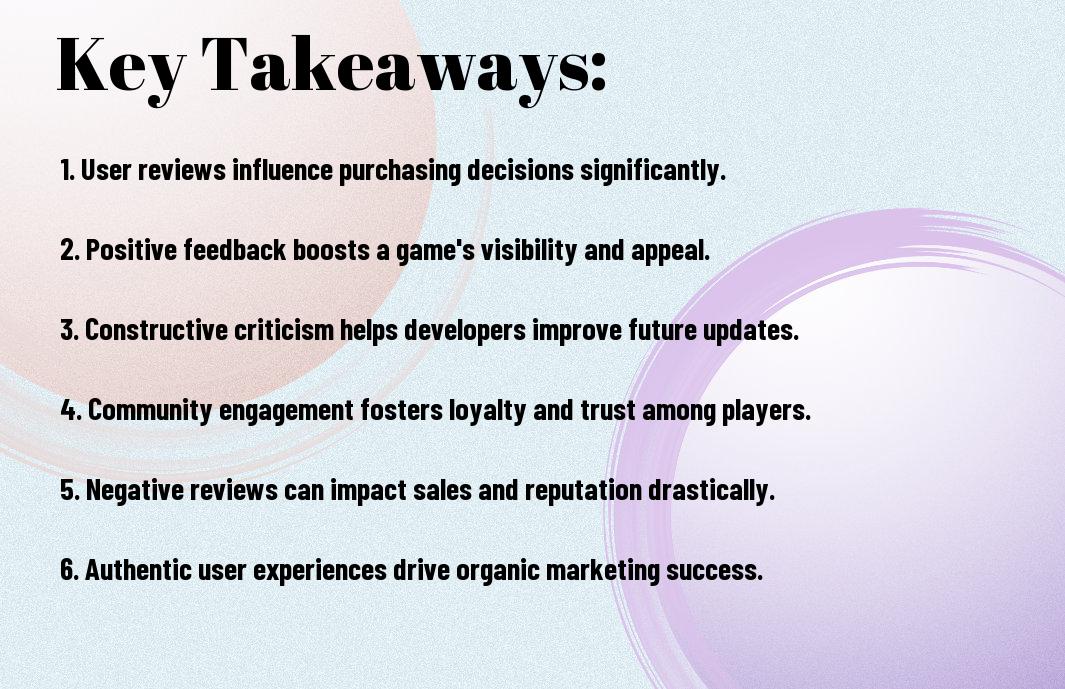 Key Takeaways:

1. User reviews influence purchasing decisions significantly.

2. Positive feedback boosts a game's visibility and appeal.

3. Constructive criticism helps developers improve future updates.

4. Community engagement fosters loyalty and trust among players.

5. Negative reviews can impact sales and reputation drastically.

6. Authentic user experiences drive organic marketing success.